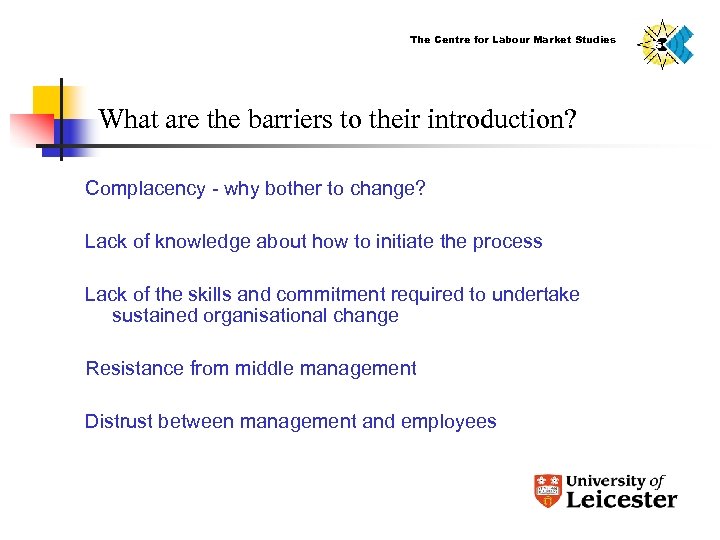 The Centre for Labour Market Studies

What are the barriers to their introduction?

Complacency - why bother to change?

Lack of knowledge about how to initiate the process

Lack of the skills and commitment required to undertake sustained organisational change

Resistance from middle management

Distrust between management and employees

University of Leicester